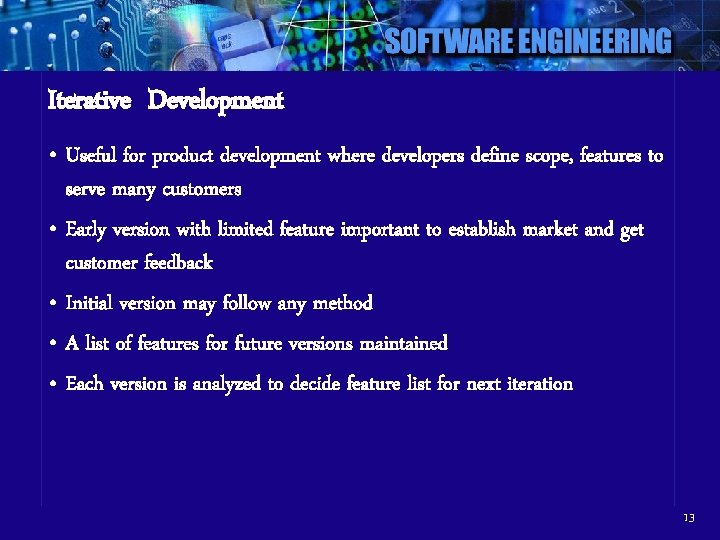 SOFTWARE ENGINEERING

Iterative Development

• Useful for product development where developers define scope, features to serve many customers

• Early version with limited feature important to establish market and get customer feedback

• Initial version may follow any method

• A list of features for future versions maintained

• Each version is analyzed to decide feature list for next iteration

13